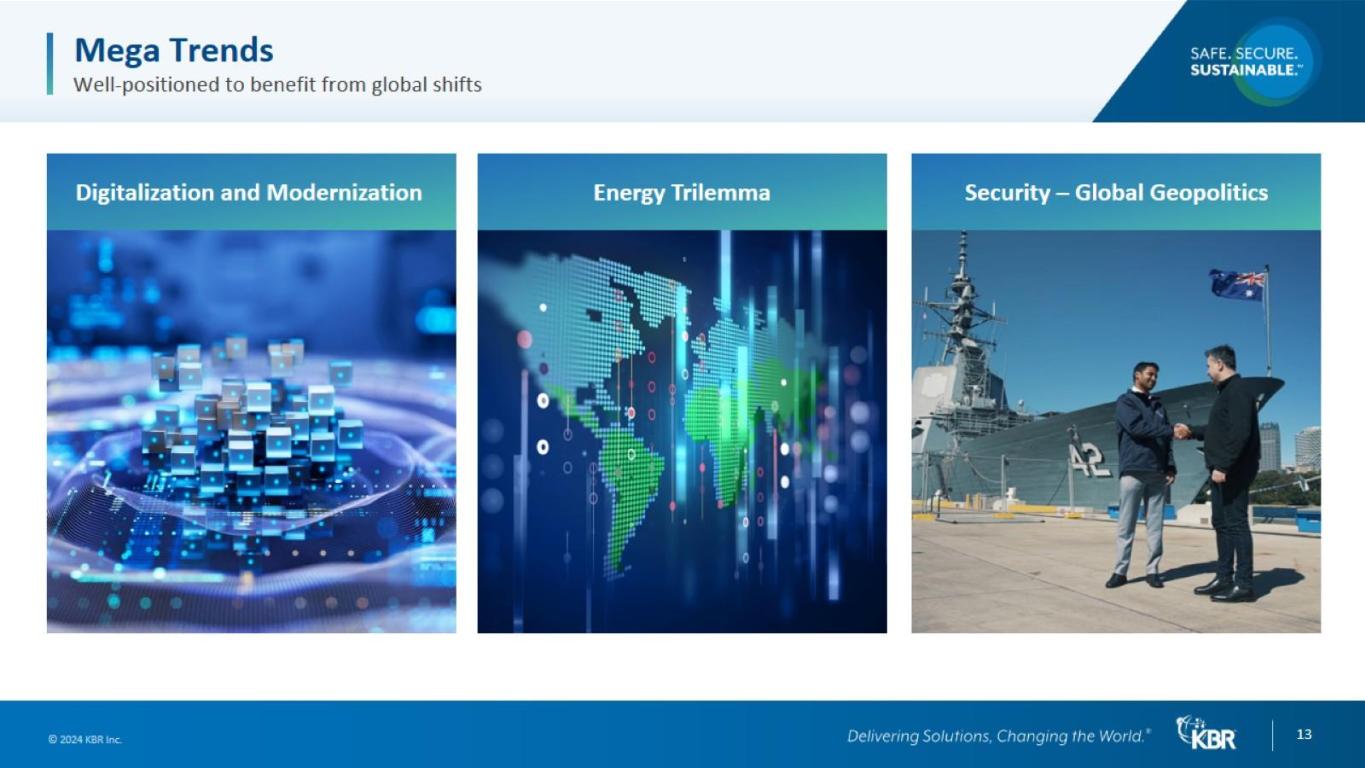 Mega Trends
Well-positioned to benefit from global shifts

SAFE. SECURE. SUSTAINABLE.™

Digitalization and Modernization

Energy Trilemma

Security – Global Geopolitics

42

© 2024 KBR Inc.

Delivering Solutions, Changing the World.®

KBR

13